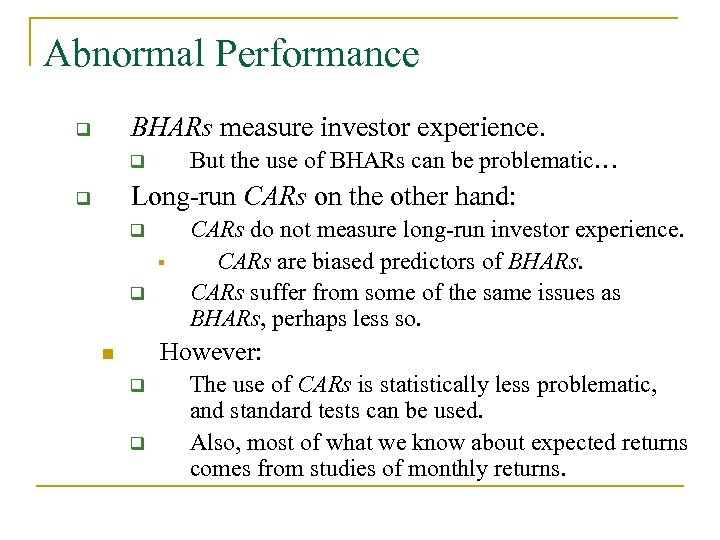 Abnormal Performance

BHARs measure investor experience.

But the use of BHARs can be problematic…

Long-run CARs on the other hand:

CARs do not measure long-run investor experience.

CARs are biased predictors of BHARs.

CARs suffer from some of the same issues as BHARs, perhaps less so.

However:

The use of CARs is statistically less problematic, and standard tests can be used.

Also, most of what we know about expected returns comes from studies of monthly returns.